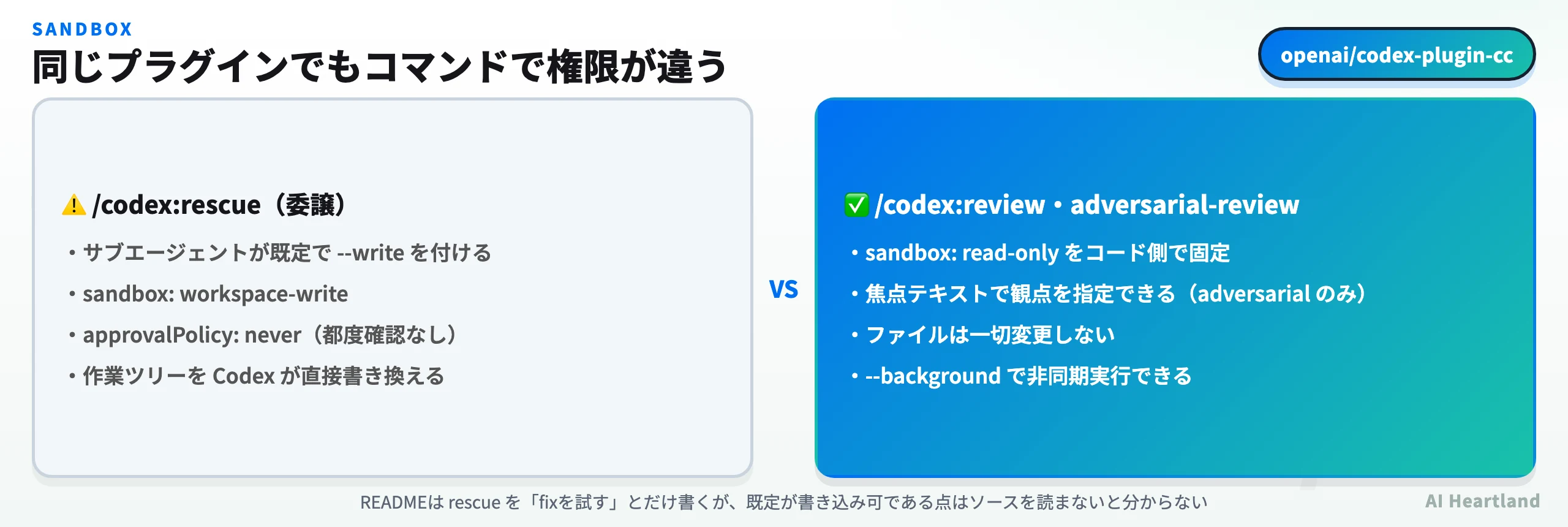 SANDBOX

同じプラグインでもコマンドで権限が違う

openai/codex-plugin-cc

⚠️ /codex:rescue（委譲）

• サブエージェントが既定で --write を付ける

• sandbox: workspace-write

• approvalPolicy: never（都度確認なし）

• 作業ツリーを Codex が直接書き換える

VS

✅ /codex:review・adversarial-review

• sandbox: read-only をコード側で固定

• 焦点テキストで観点を指定できる（adversarial のみ）

• ファイルは一切変更しない

• --background で非同期実行できる

READMEは rescue を「fixを試す」とだけ書くが、既定が書き込み可である点はソースを読まないと分からない

AI Heartland